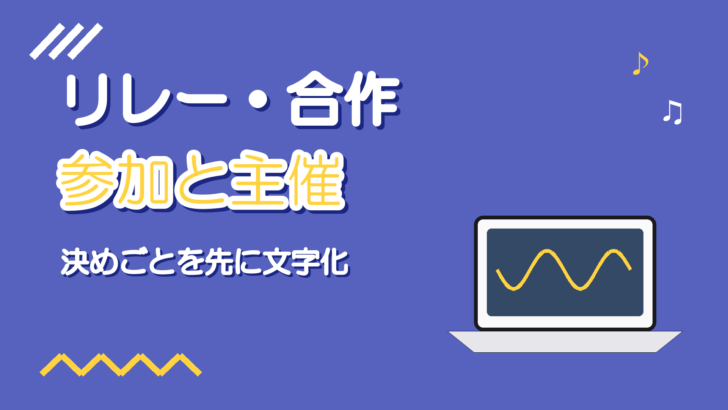 リレー・合作
参加と主催

決めごとを先に文字化